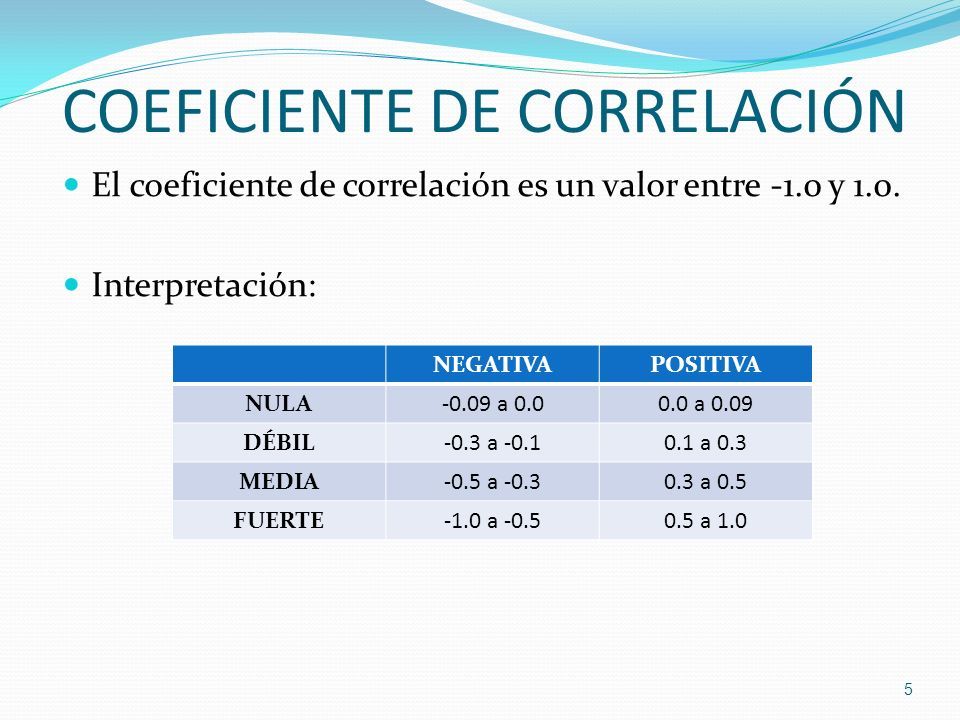 COEFICIENTE DE CORRELACIÓN

El coeficiente de correlación es un valor entre -1.0 y 1.0.

Interpretación:

| | NEGATIVA | POSITIVA |
|---|---|---|
| NULA | -0.09 a 0.0 | 0.0 a 0.09 |
| DÉBIL | -0.3 a -0.1 | 0.1 a 0.3 |
| MEDIA | -0.5 a -0.3 | 0.3 a 0.5 |
| FUERTE | -1.0 a -0.5 | 0.5 a 1.0 |

5